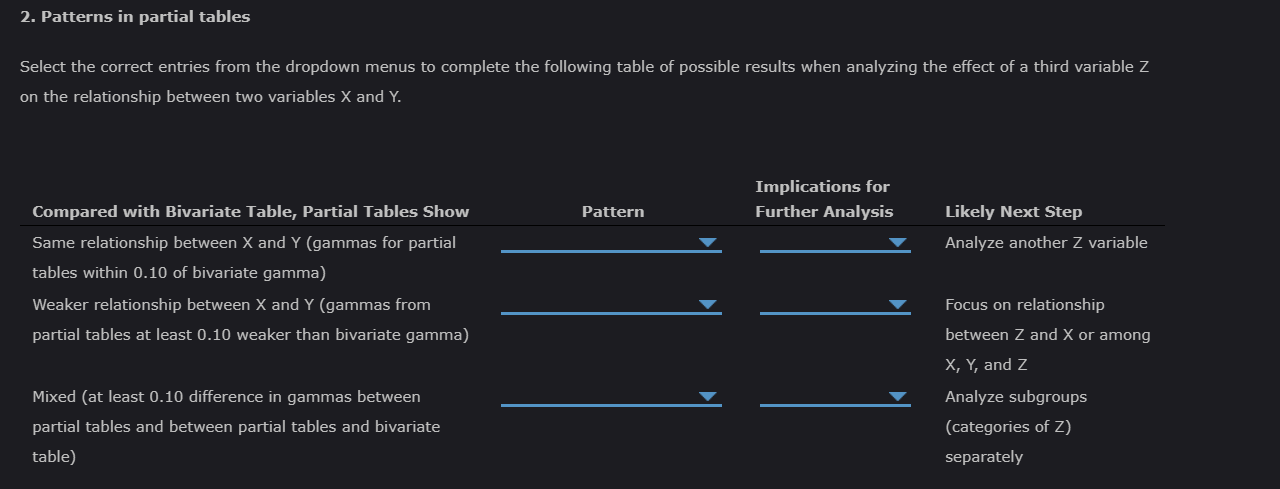 2. Patterns in partial tables

Select the correct entries from the dropdown menus to complete the following table of possible results when analyzing the effect of a third variable Z on the relationship between two variables X and Y.

| Compared with Bivariate Table, Partial Tables Show | Pattern | Implications for Further Analysis | Likely Next Step |
|---|---|---|---|
| Same relationship between X and Y (gammas for partial tables within 0.10 of bivariate gamma) | | | Analyze another Z variable |
| Weaker relationship between X and Y (gammas from partial tables at least 0.10 weaker than bivariate gamma) | | | Focus on relationship between Z and X or among X, Y, and Z |
| Mixed (at least 0.10 difference in gammas between partial tables and between partial tables and bivariate table) | | | Analyze subgroups (categories of Z) separately |